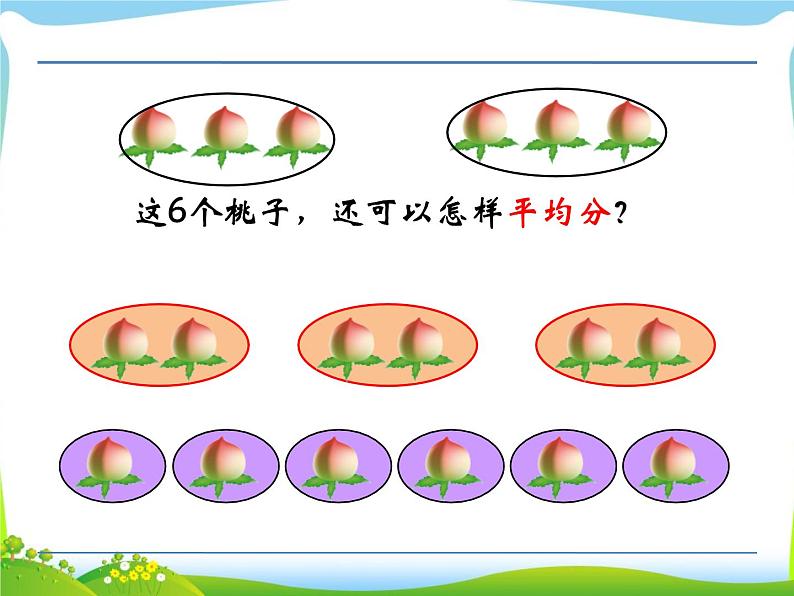 这6个桃子，还可以怎样平均分？